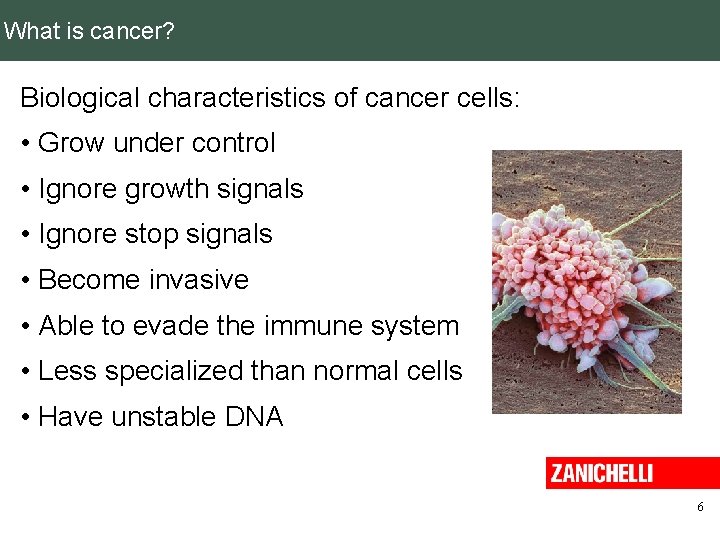 What is cancer?

Biological characteristics of cancer cells:

• Grow under control

• Ignore growth signals

• Ignore stop signals

• Become invasive

• Able to evade the immune system

• Less specialized than normal cells

• Have unstable DNA

ZANICHELLI

6